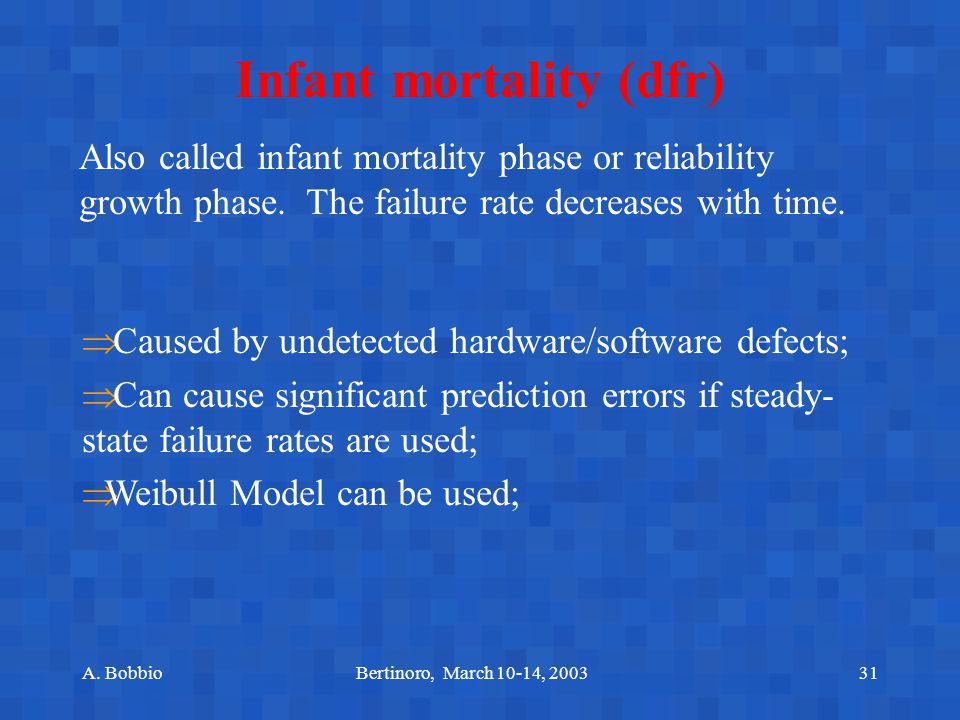 Infant mortality (dfr)

Also called infant mortality phase or reliability growth phase. The failure rate decreases with time.

⇒Caused by undetected hardware/software defects;

⇒Can cause significant prediction errors if steady-state failure rates are used;

⇒Weibull Model can be used;

A. Bobbio Bertinoro, March 10-14, 2003 31